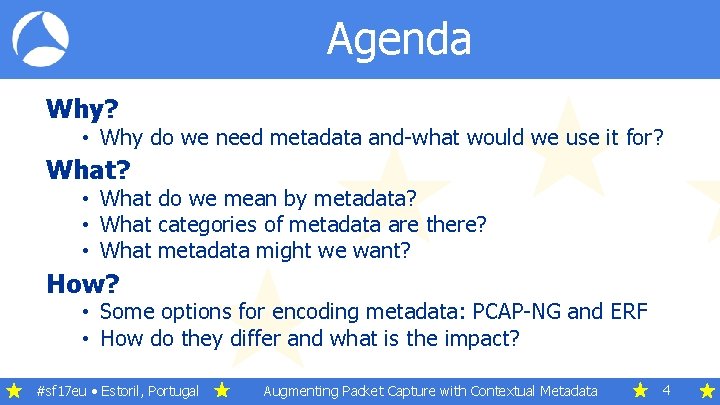 Agenda

Why?

• Why do we need metadata and-what would we use it for?

What?

• What do we mean by metadata?
• What categories of metadata are there?
• What metadata might we want?

How?

• Some options for encoding metadata: PCAP-NG and ERF
• How do they differ and what is the impact?

#sf17eu • Estoril, Portugal Augmenting Packet Capture with Contextual Metadata 4